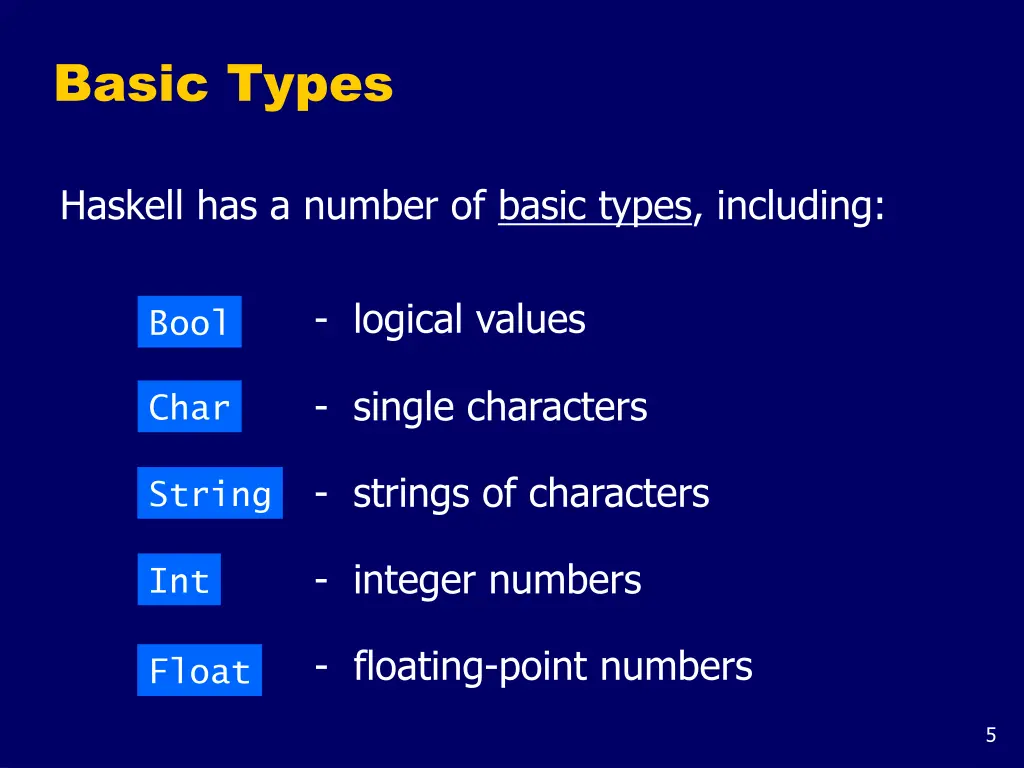 Basic Types

Haskell has a number of basic types, including:

Bool - logical values

Char - single characters

String - strings of characters

Int - integer numbers

Float - floating-point numbers

5